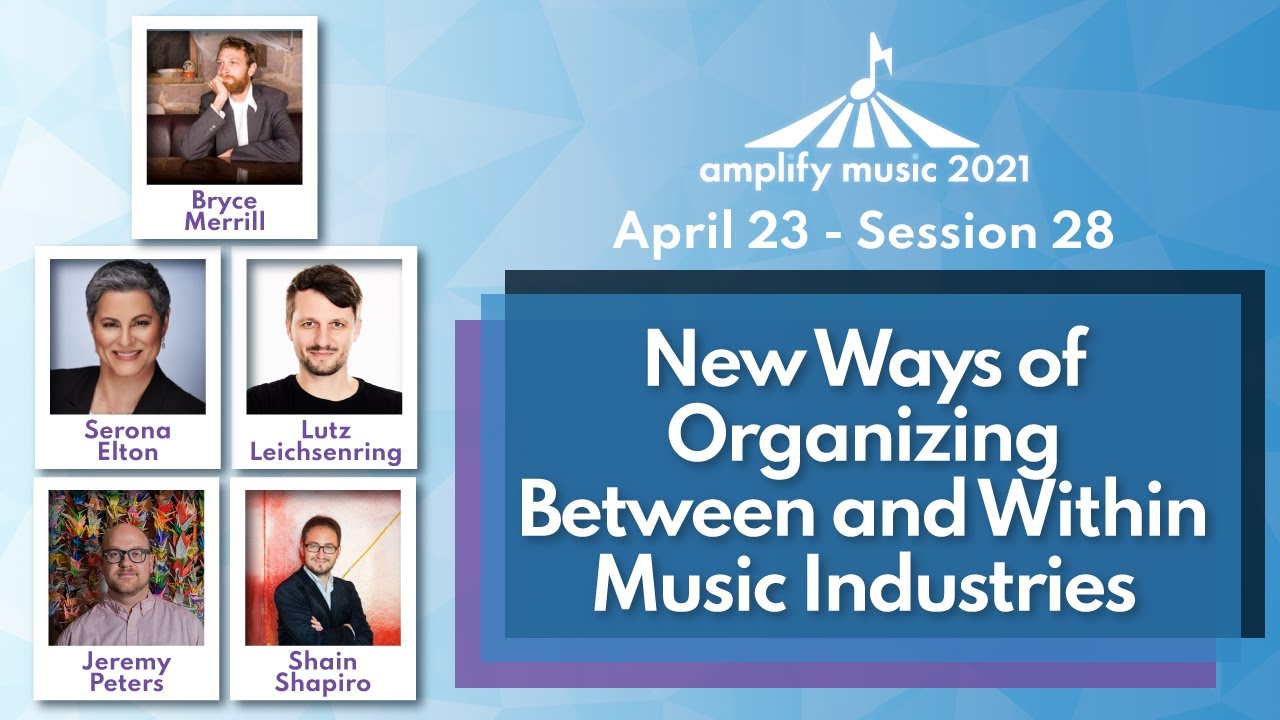 Bryce Merrill

Serona Elton

Lutz Leichsenring

Jeremy Peters

Shain Shapiro

amplify music 2021

April 23 - Session 28

New Ways of Organizing Between and Within Music Industries